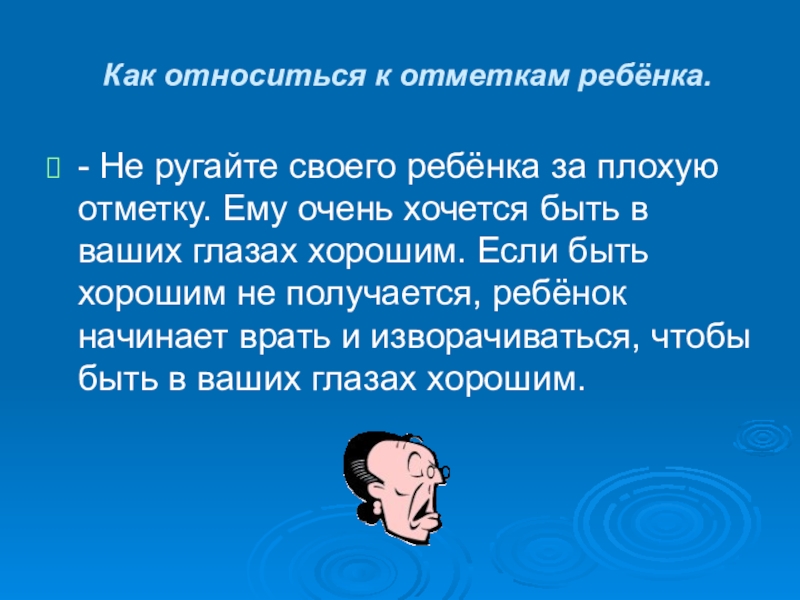 Как относиться к отметкам ребёнка.

- Не ругайте своего ребёнка за плохую отметку. Ему очень хочется быть в ваших глазах хорошим. Если быть хорошим не получается, ребёнок начинает врать и изворачиваться, чтобы быть в ваших глазах хорошим.